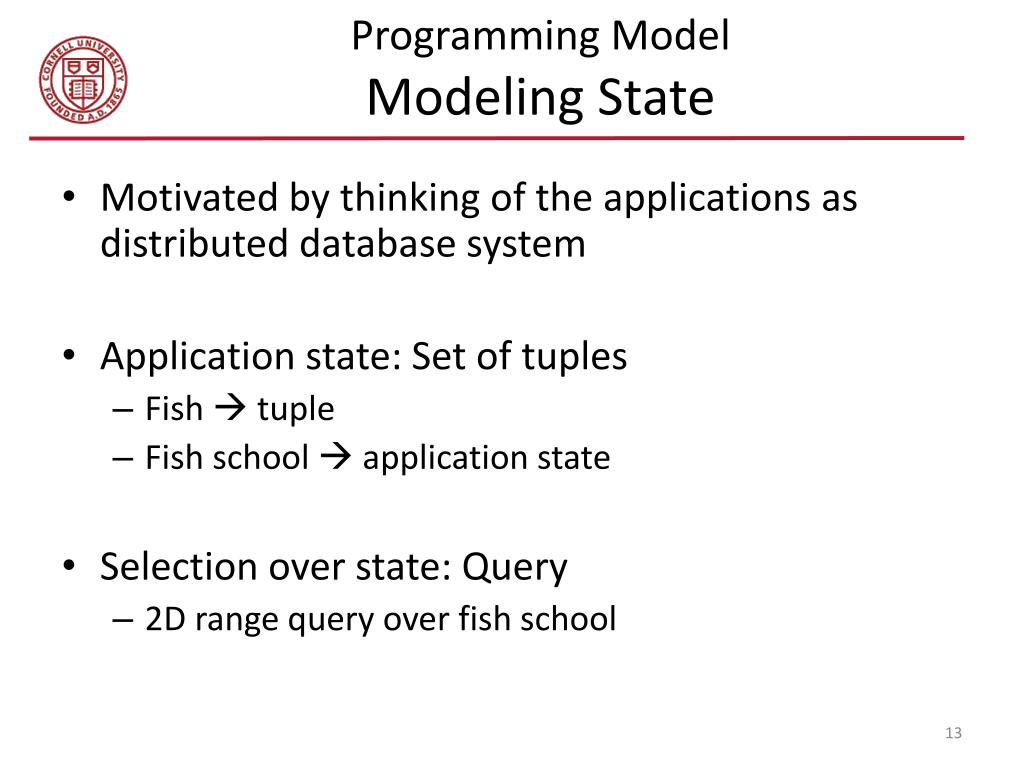 CORNELL UNIVERSITY FOUNDED A.D. 1865

Programming Model
Modeling State

• Motivated by thinking of the applications as distributed database system

• Application state: Set of tuples
– Fish → tuple
– Fish school → application state

• Selection over state: Query
– 2D range query over fish school

13